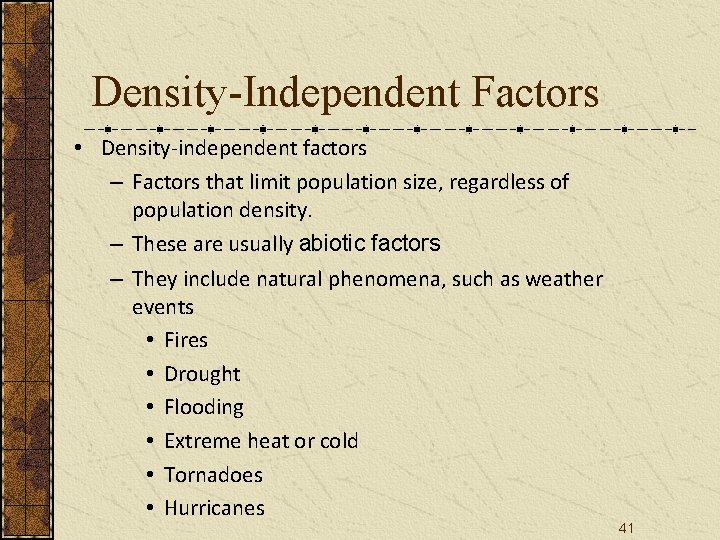 Density-Independent Factors

• Density-independent factors
  – Factors that limit population size, regardless of population density.
  – These are usually abiotic factors
  – They include natural phenomena, such as weather events
    • Fires
    • Drought
    • Flooding
    • Extreme heat or cold
    • Tornadoes
    • Hurricanes

41